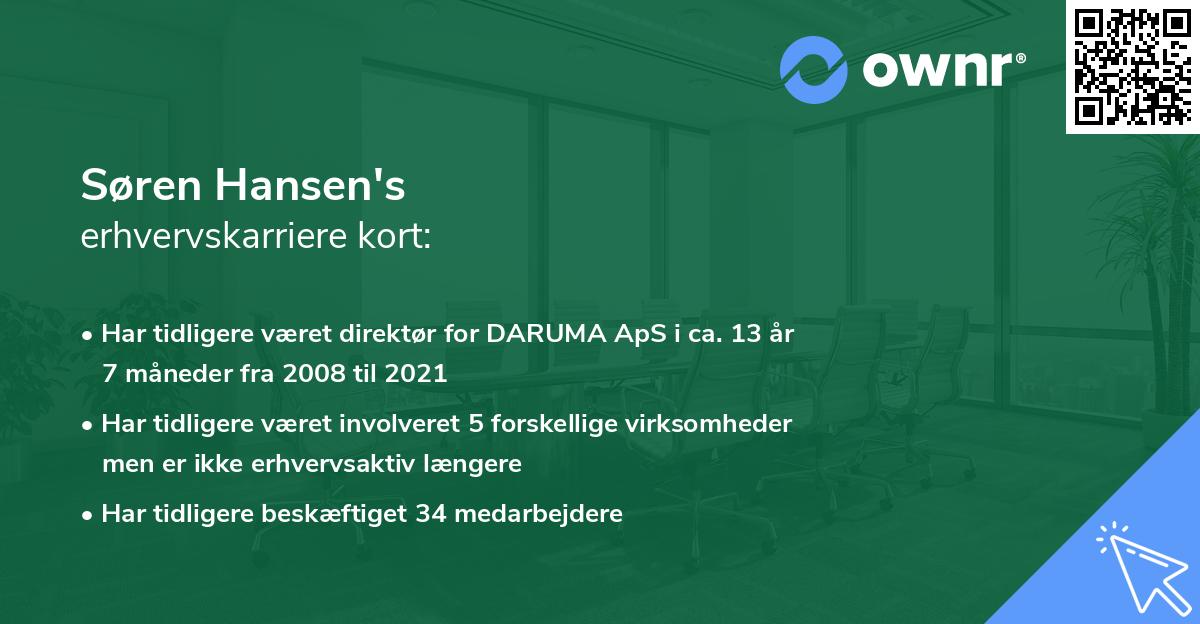 ownr®

Søren Hansen's
erhvervskarriere kort:

• Har tidligere været direktør for DARUMA ApS i ca. 13 år 7 måneder fra 2008 til 2021

• Har tidligere været involveret 5 forskellige virksomheder men er ikke erhvervsaktiv længere

• Har tidligere beskæftiget 34 medarbejdere